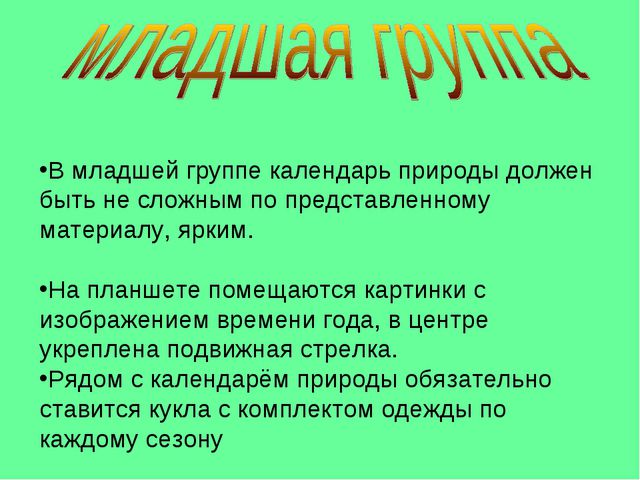 младшая группа

•В младшей группе календарь природы должен быть не сложным по представленному материалу, ярким.

•На планшете помещаются картинки с изображением времени года, в центре укреплена подвижная стрелка.
•Рядом с календарём природы обязательно ставится кукла с комплектом одежды по каждому сезону